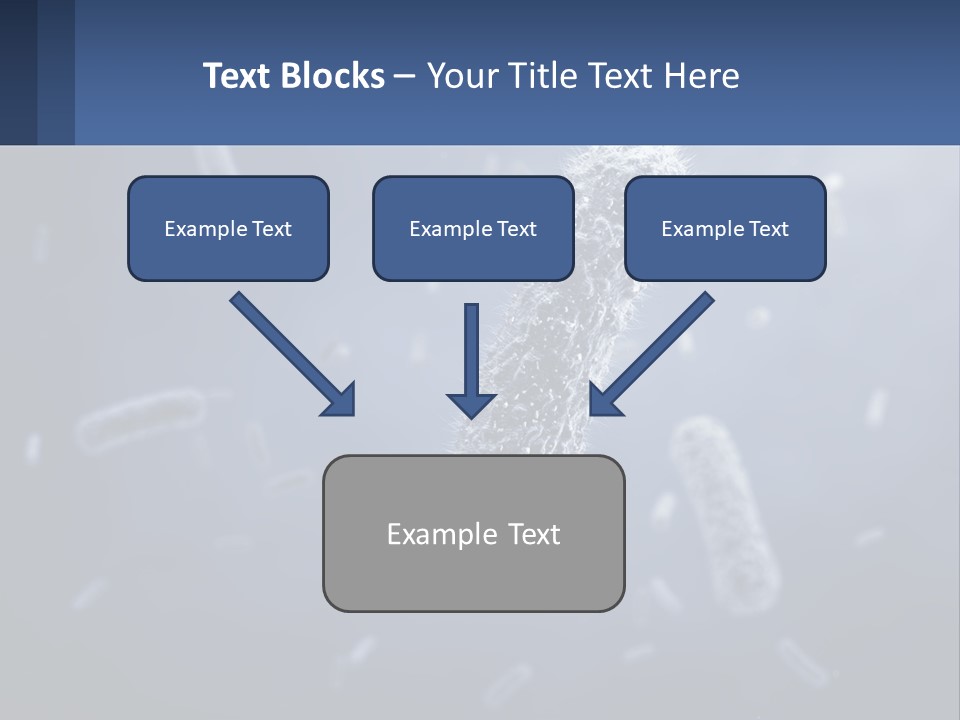 Text Blocks – Your Title Text Here

Example Text

Example Text

Example Text

Example Text